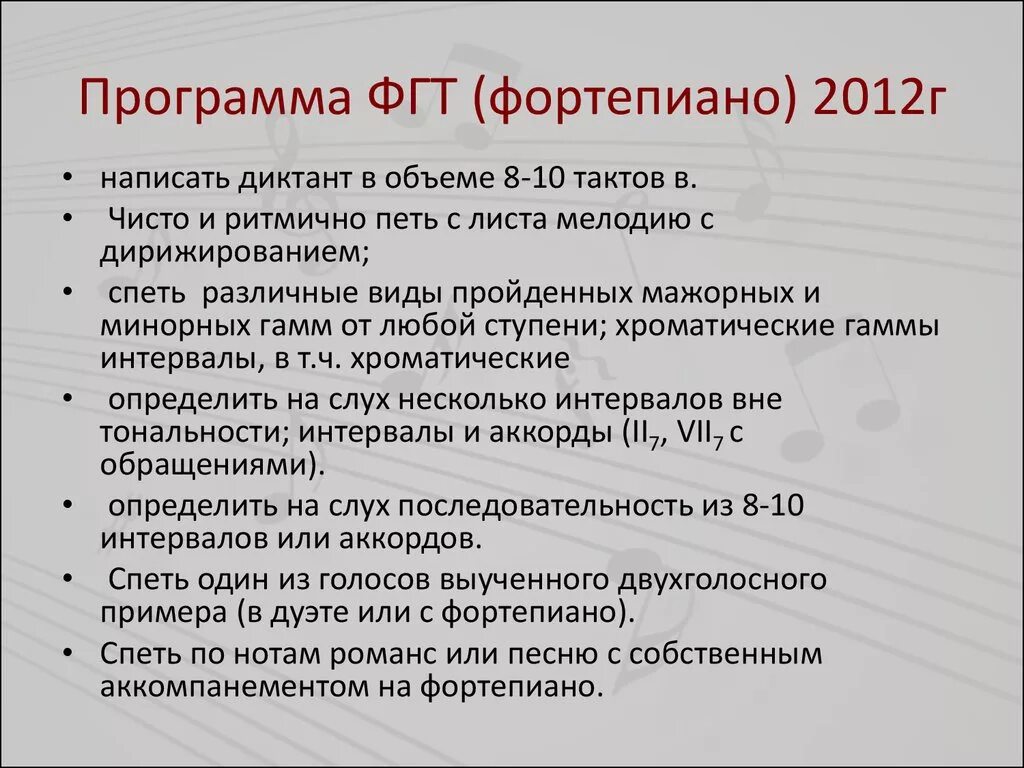 Программа ФГТ (фортепиано) 2012г

• написать диктант в объеме 8-10 тактов в.
• Чисто и ритмично петь с листа мелодию с дирижированием;
• спеть различные виды пройденных мажорных и минорных гамм от любой ступени; хроматические гаммы интервалы, в т.ч. хроматические
• определить на слух несколько интервалов вне тональности; интервалы и аккорды ($II_7$, $VII_7$ с обращениями).
• определить на слух последовательность из 8-10 интервалов или аккордов.
• Спеть один из голосов выученного двухголосного примера (в дуэте или с фортепиано).
• Спеть по нотам романс или песню с собственным аккомпанементом на фортепиано.